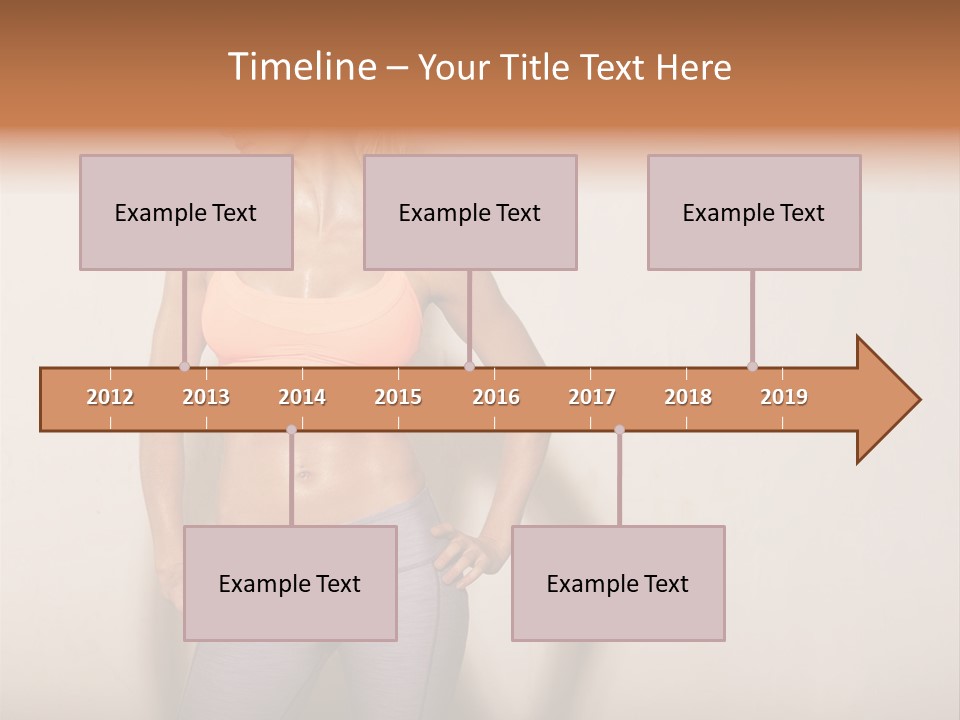 Timeline – Your Title Text Here

Example Text

Example Text

Example Text

2012 2013 2014 2015 2016 2017 2018 2019

Example Text

Example Text